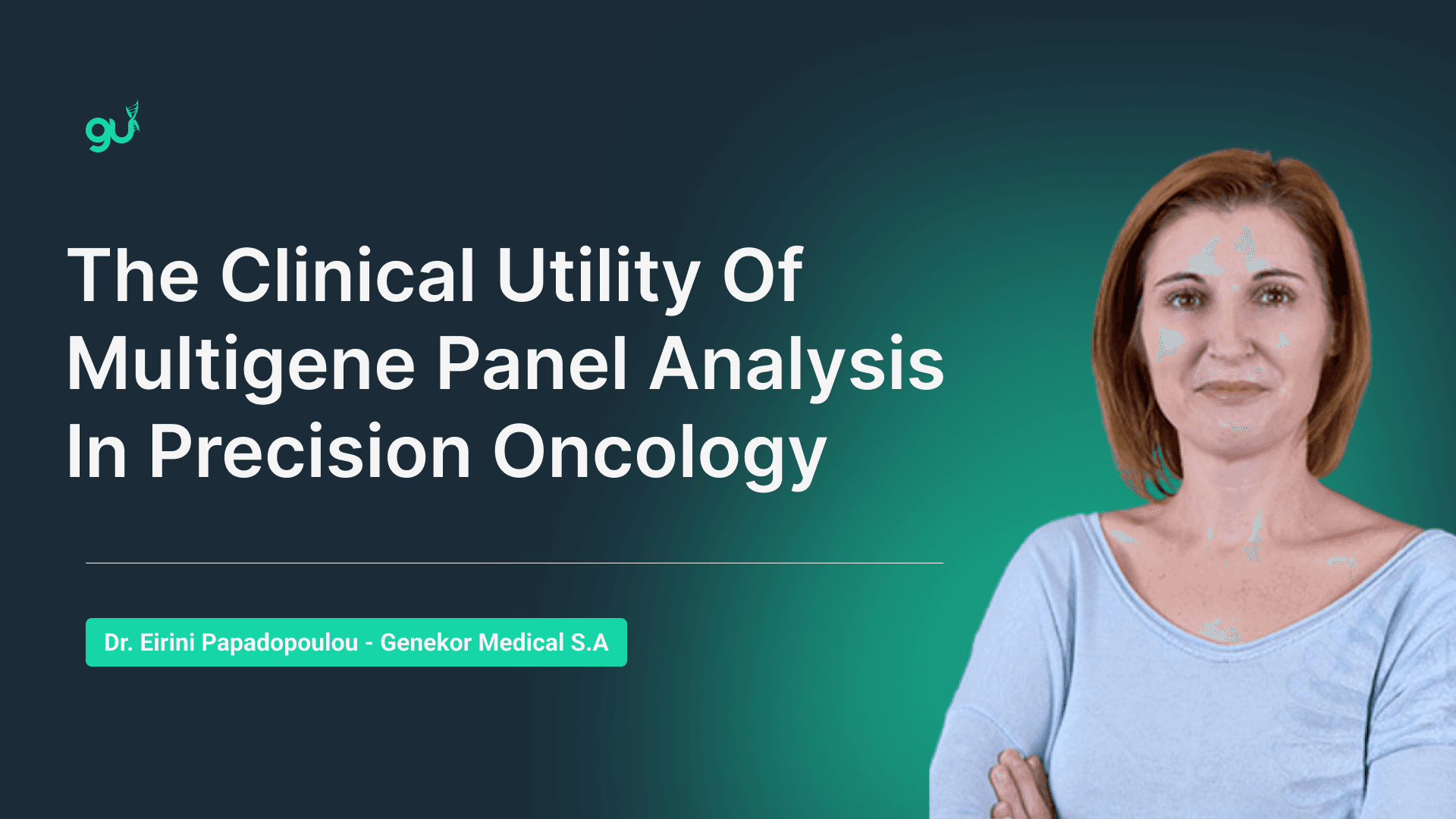 gu

The Clinical Utility Of Multigene Panel Analysis In Precision Oncology

Dr. Eirini Papadopoulou - Genekor Medical S.A